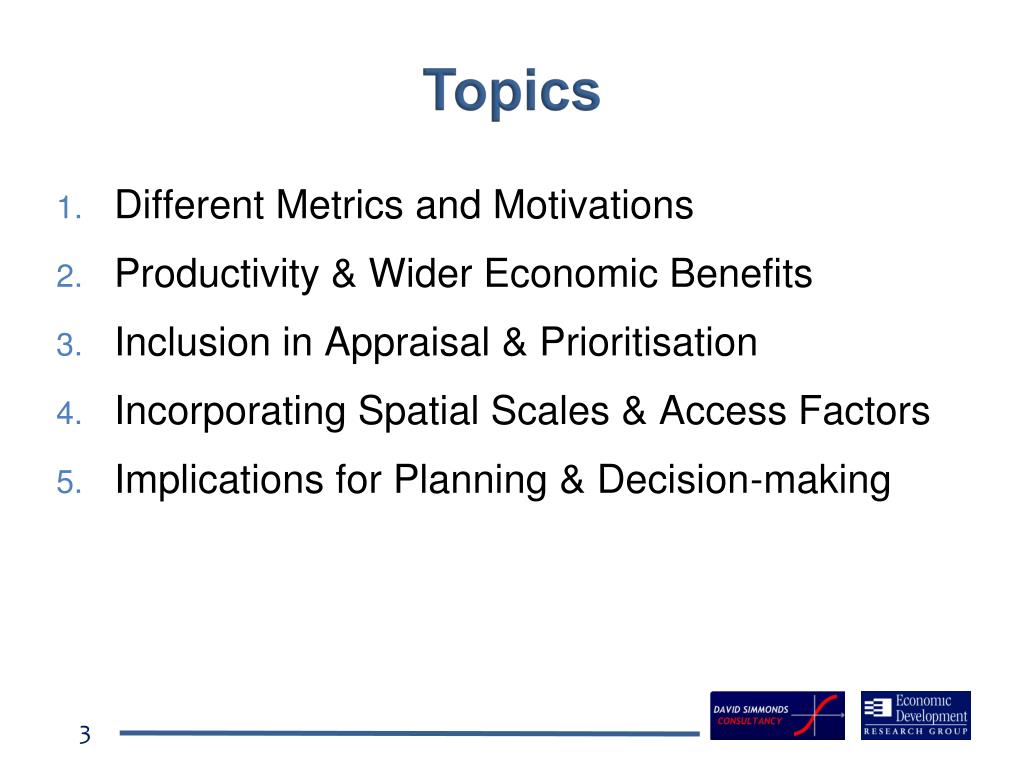 Topics

1. Different Metrics and Motivations
2. Productivity & Wider Economic Benefits
3. Inclusion in Appraisal & Prioritisation
4. Incorporating Spatial Scales & Access Factors
5. Implications for Planning & Decision-making

3

DAVID SIMMONDS CONSULTANCY

Economic Development RESEARCH GROUP